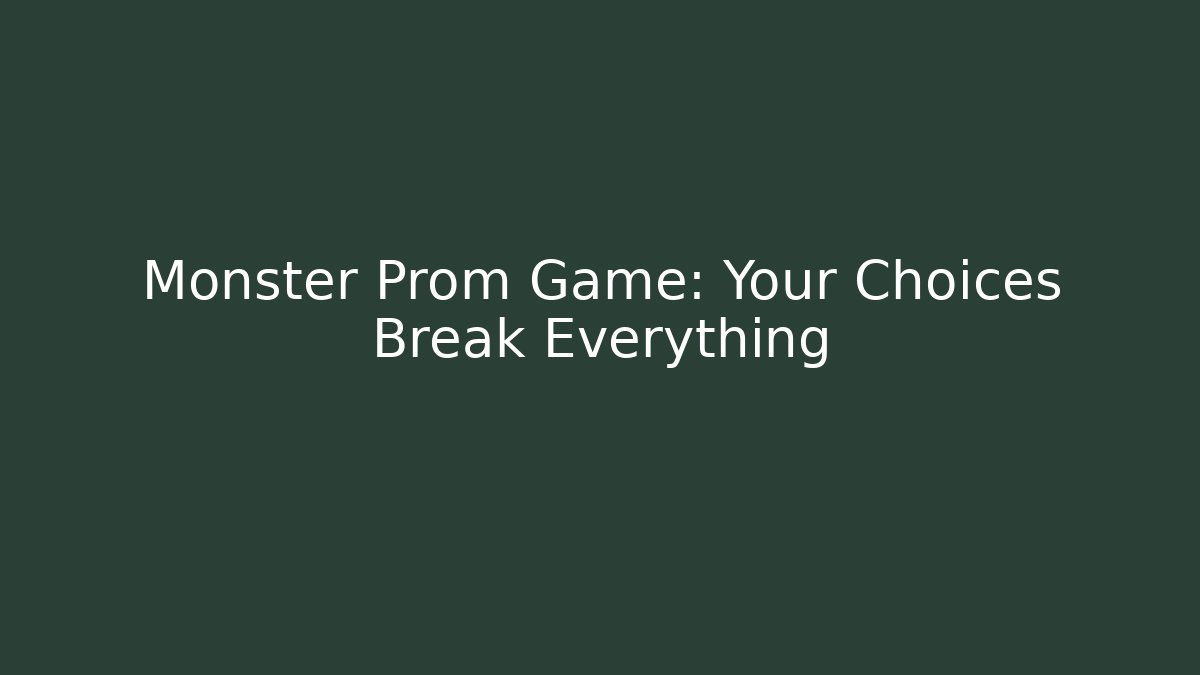 Monster Prom Game: Your Choices Break Everything